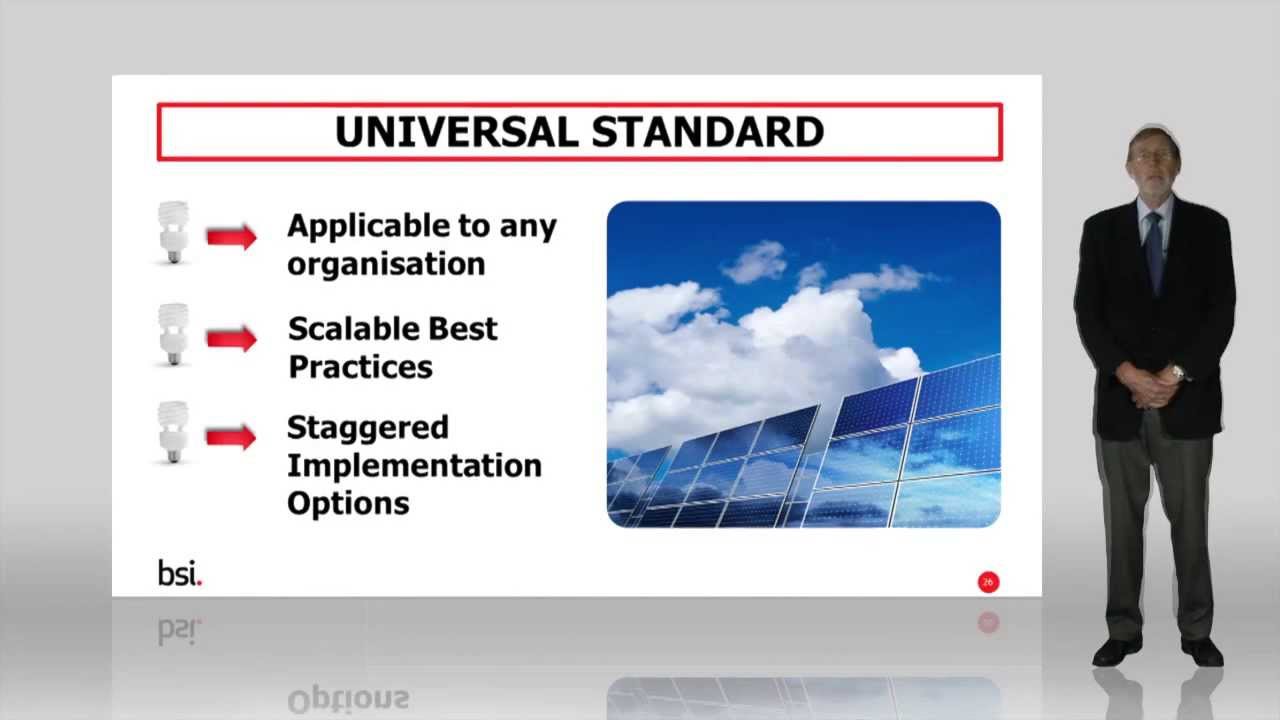 UNIVERSAL STANDARD

Applicable to any organisation

Scalable Best Practices

Staggered Implementation Options

bsi.

26